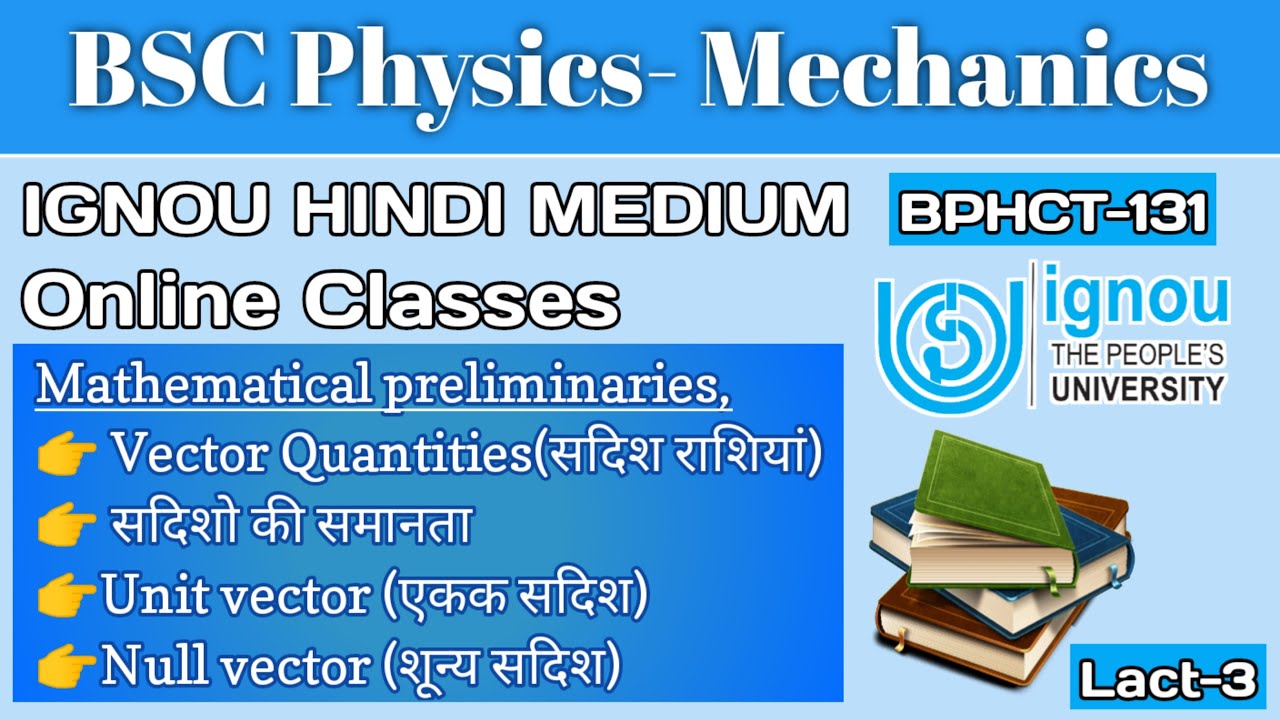 BSC Physics- Mechanics

IGNOU HINDI MEDIUM

BPHCT-131

Online Classes

ignou
THE PEOPLE'S UNIVERSITY

Mathematical preliminaries,
👉 Vector Quantities(सदिश राशियां)
👉 सदिशो की समानता
👉Unit vector (एकक सदिश)
👉Null vector (शून्य सदिश)

Lact-3